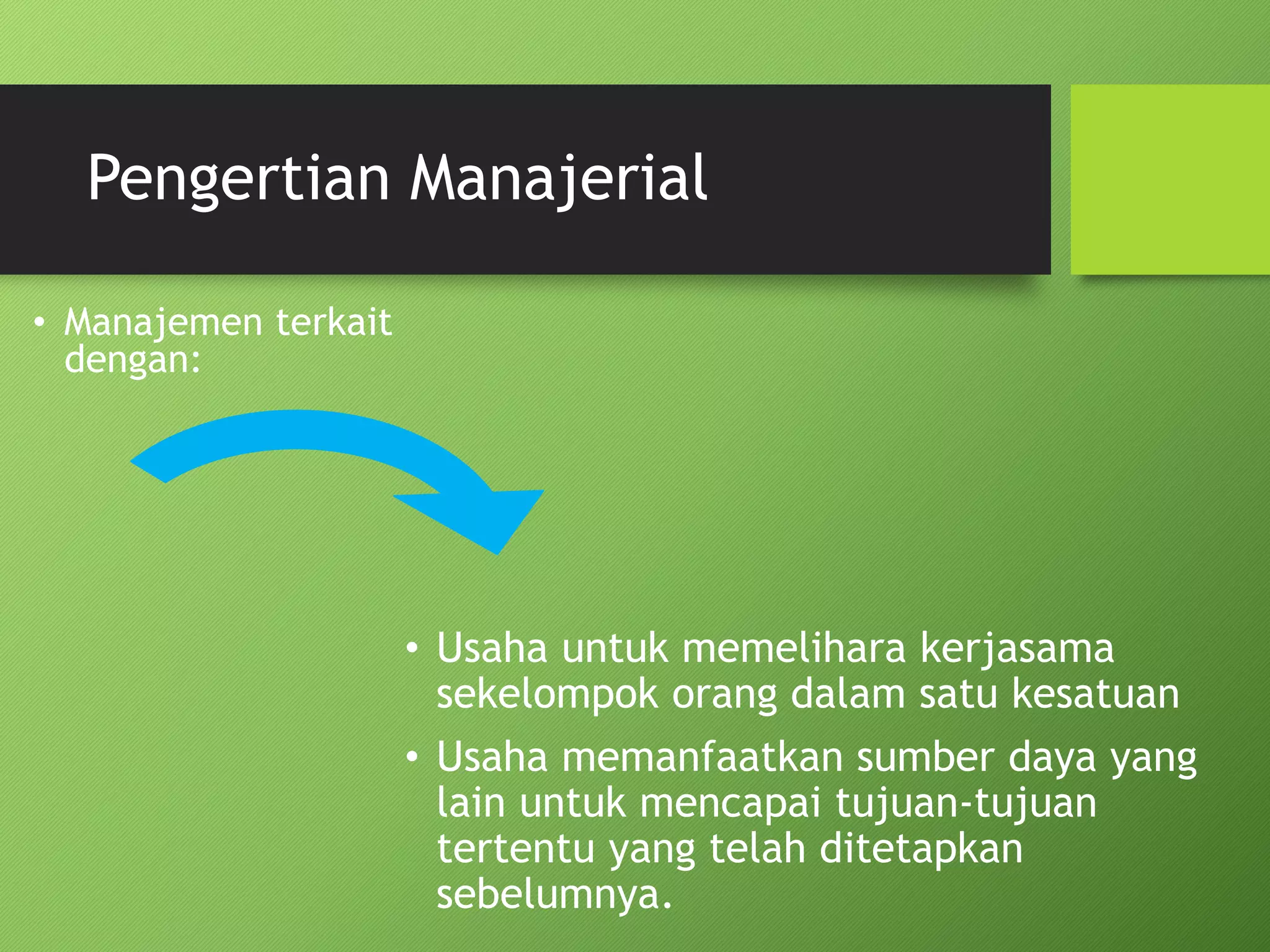 Pengertian Manajerial

• Manajemen terkait dengan:

• Usaha untuk memelihara kerjasama sekelompok orang dalam satu kesatuan

• Usaha memanfaatkan sumber daya yang lain untuk mencapai tujuan-tujuan tertentu yang telah ditetapkan sebelumnya.